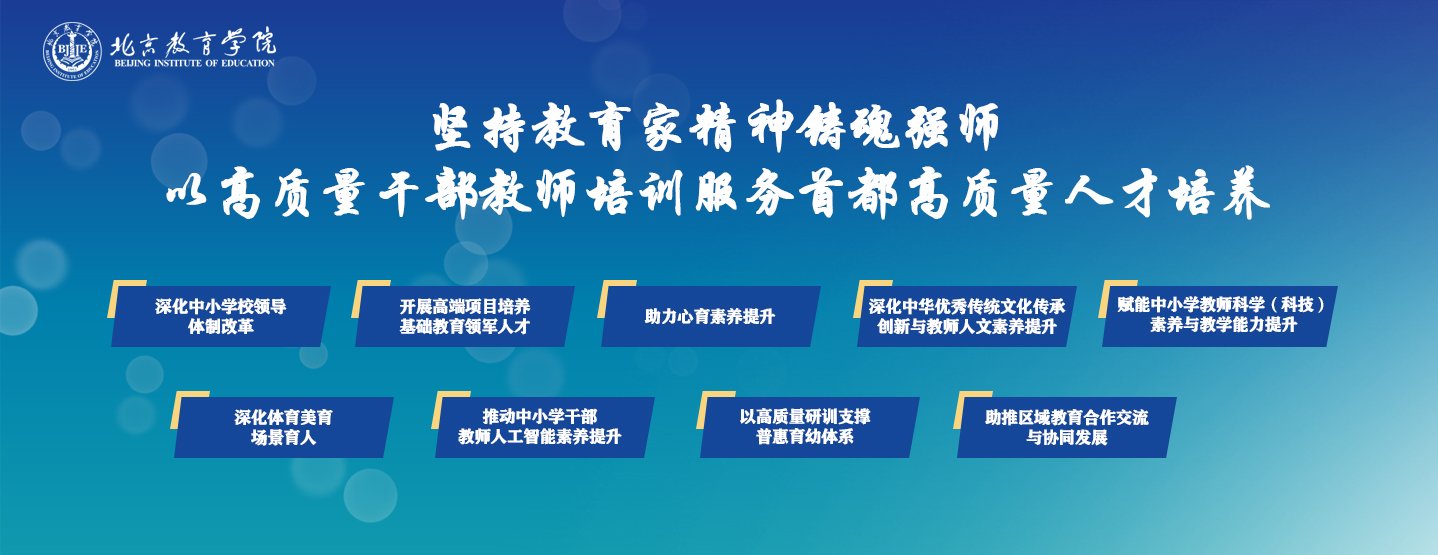 北京教育学院
BEIJING INSTITUTE OF EDUCATION

坚持教育家精神铸魂强师
以高质量干部教师培训服务首都高质量人才培养

深化中小学校领导体制改革

开展高端项目培养基础教育领军人才

助力心育素养提升

深化中华优秀传统文化传承创新与教师人文素养提升

赋能中小学教师科学（科技）素养与教学能力提升

深化体育美育场景育人

推动中小学干部教师人工智能素养提升

以高质量研训支撑普惠育幼体系

助推区域教育合作交流与协同发展